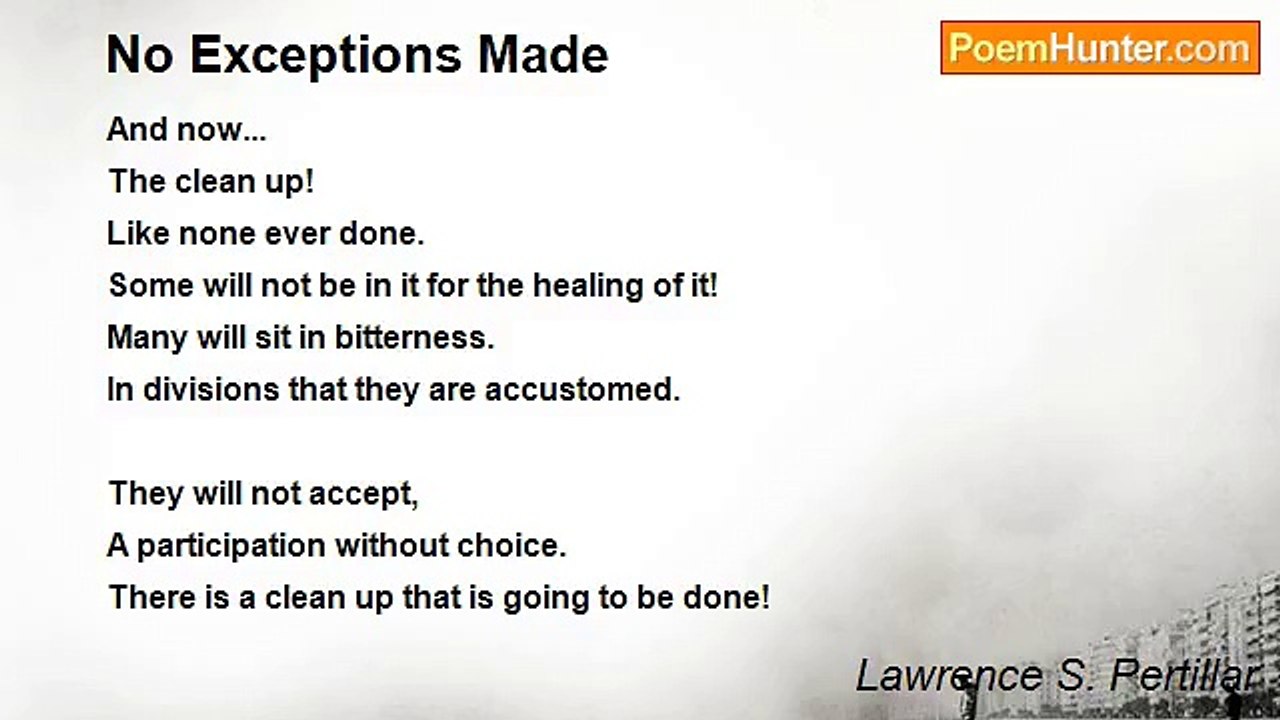 No Exceptions Made

PoemHunter.com

And now...
The clean up!
Like none ever done.
Some will not be in it for the healing of it!
Many will sit in bitterness.
In divisions that they are accustomed.

They will not accept,
A participation without choice.
There is a clean up that is going to be done!

Lawrence S. Pertillar